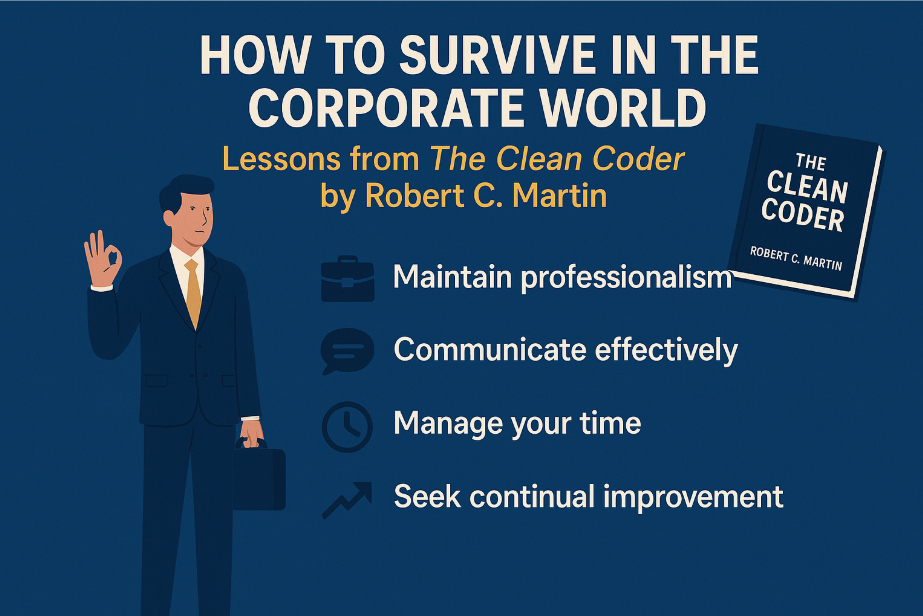 HOW TO SURVIVE IN THE CORPORATE WORLD

Lessons from The Clean Coder by Robert C. Martin

THE CLEAN CODER

ROBERT C. MARTIN

Maintain professionalism

Communicate effectively

Manage your time

Seek continual improvement